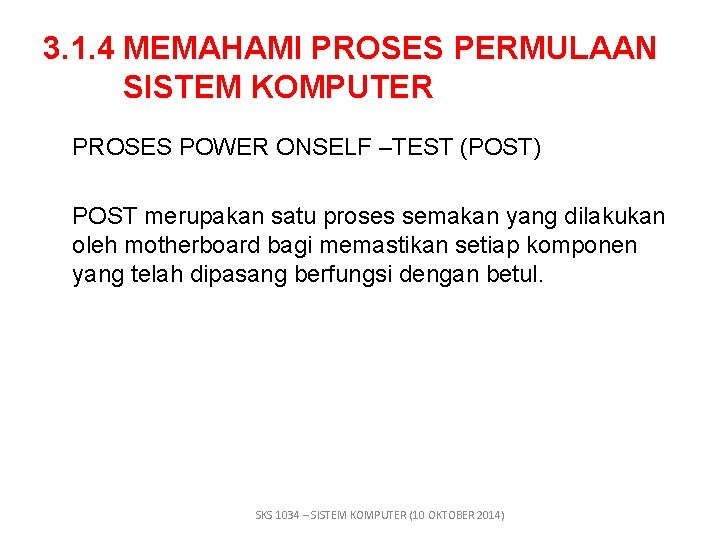 3.1.4 MEMAHAMI PROSES PERMULAAN SISTEM KOMPUTER

PROSES POWER ONSELF –TEST (POST)

POST merupakan satu proses semakan yang dilakukan oleh motherboard bagi memastikan setiap komponen yang telah dipasang berfungsi dengan betul.

SKS 1034 – SISTEM KOMPUTER (10 OKTOBER 2014)